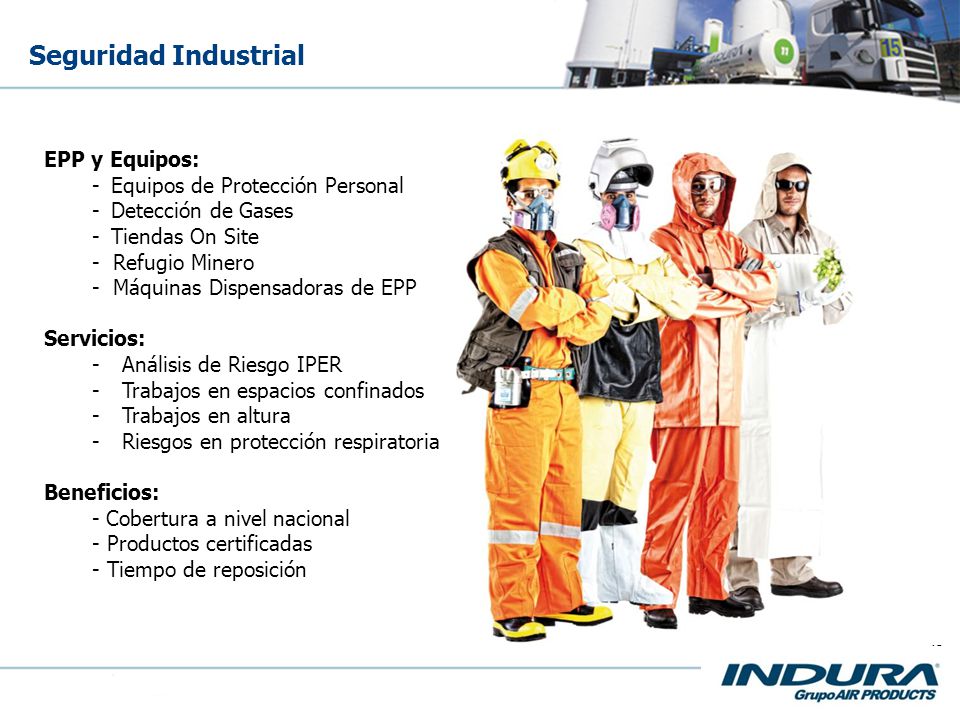 Seguridad Industrial

15

EPP y Equipos:
- Equipos de Protección Personal
- Detección de Gases
- Tiendas On Site
- Refugio Minero
- Máquinas Dispensadoras de EPP

Servicios:
- Análisis de Riesgo IPER
- Trabajos en espacios confinados
- Trabajos en altura
- Riesgos en protección respiratoria

Beneficios:
- Cobertura a nivel nacional
- Productos certificadas
- Tiempo de reposición

INDURA
Grupo AIR PRODUCTS